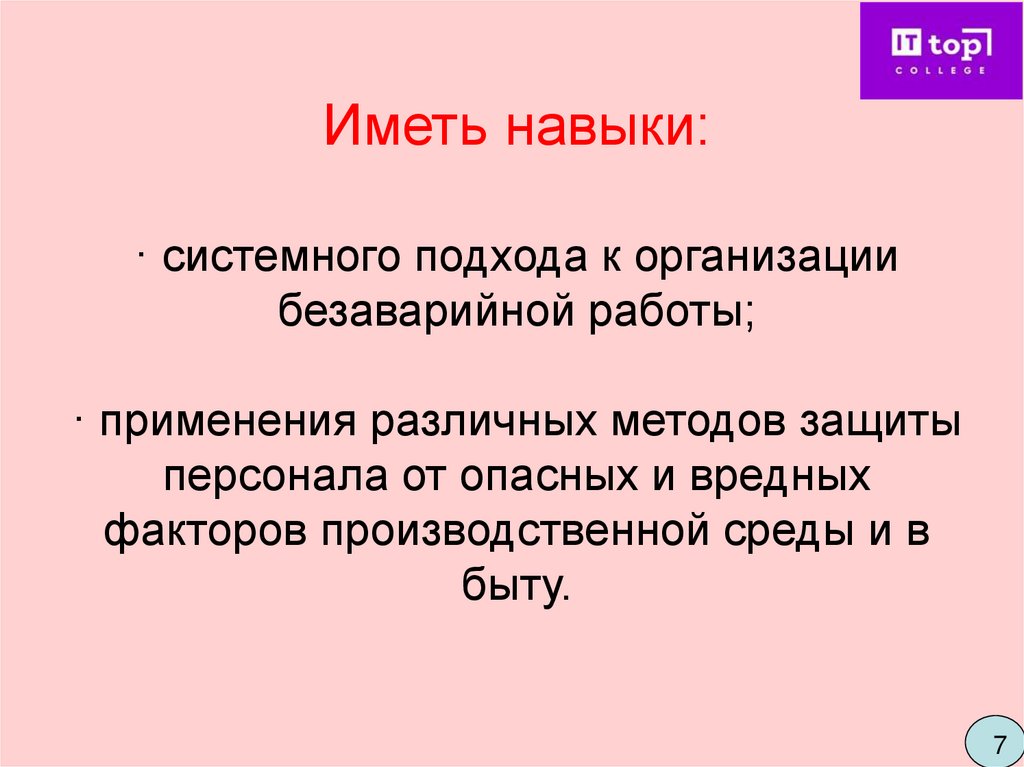 IT top
COLLEGE

Иметь навыки:

· системного подхода к организации безаварийной работы;

· применения различных методов защиты персонала от опасных и вредных факторов производственной среды и в быту.

7